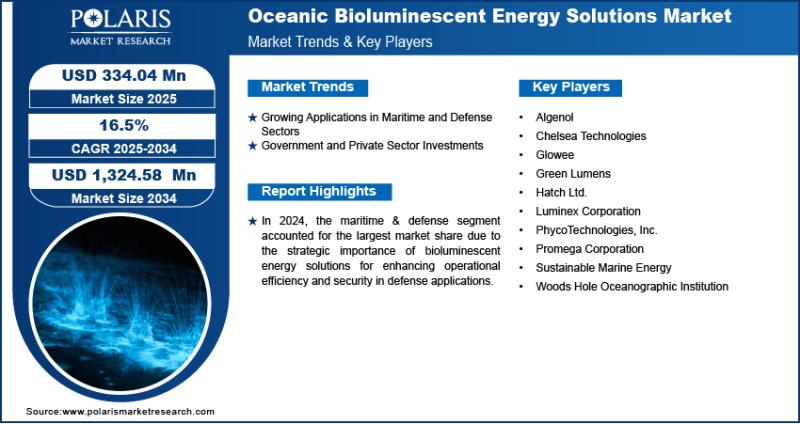 POLARIS
MARKET RESEARCH

Oceanic Bioluminescent Energy Solutions Market
Market Trends & Key Players

USD 334.04 Mn
Market Size 2025

16.5%
CAGR 2025-2034

USD 1,324.58 Mn
Market Size 2034

Market Trends

★ Growing Applications in Maritime and Defense Sectors
★ Government and Private Sector Investments

Report Highlights

★ In 2024, the maritime & defense segment accounted for the largest market share due to the strategic importance of bioluminescent energy solutions for enhancing operational efficiency and security in defense applications.

Key Players

• Algenol
• Chelsea Technologies
• Glowee
• Green Lumens
• Hatch Ltd.
• Luminex Corporation
• PhycoTechnologies, Inc.
• Promega Corporation
• Sustainable Marine Energy
• Woods Hole Oceanographic Institution

Source:www.polarismarketresearch.com